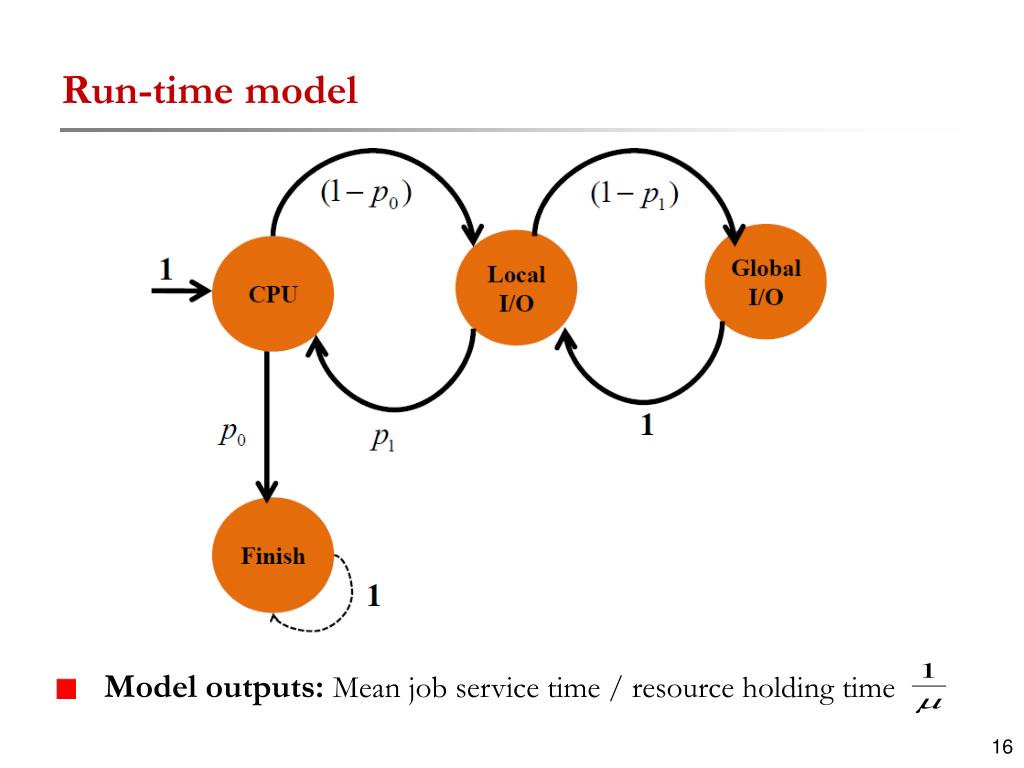 Run-time model

$(1-p_0)$

$(1-p_1)$

1

CPU

Local I/O

Global I/O

$p_0$

$p_1$

1

Finish

1

Model outputs: Mean job service time / resource holding time $\frac{1}{\mu}$

16